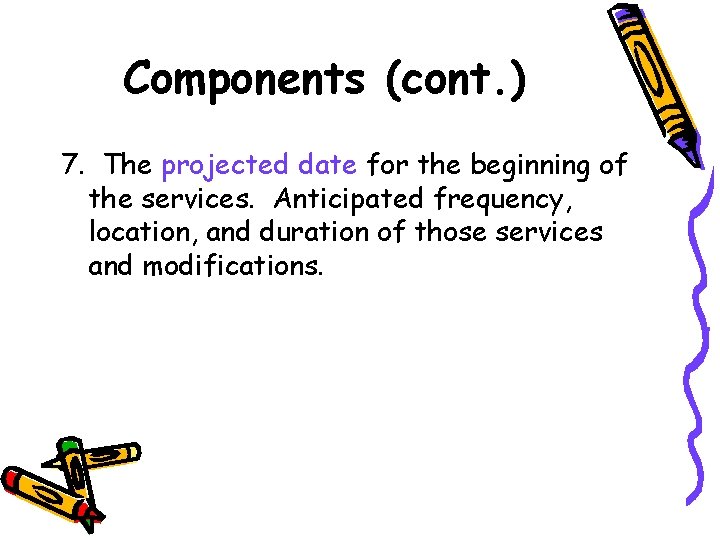 Components (cont.)

7. The projected date for the beginning of the services. Anticipated frequency, location, and duration of those services and modifications.